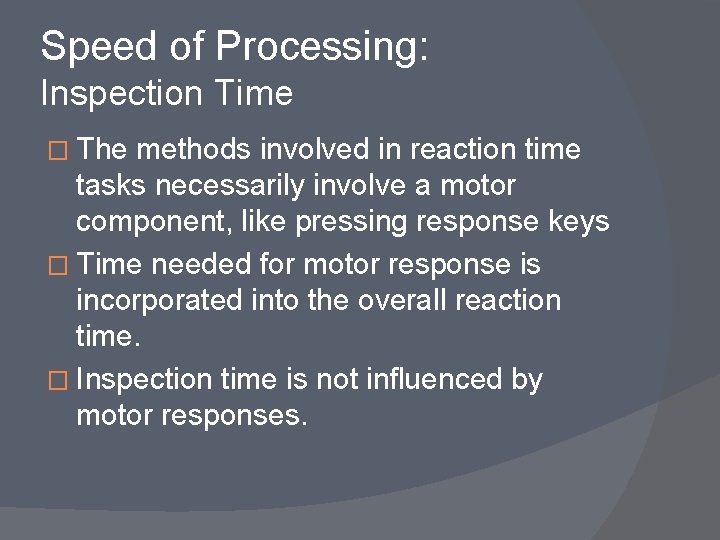 Speed of Processing:
Inspection Time

□ The methods involved in reaction time tasks necessarily involve a motor component, like pressing response keys
□ Time needed for motor response is incorporated into the overall reaction time.
□ Inspection time is not influenced by motor responses.